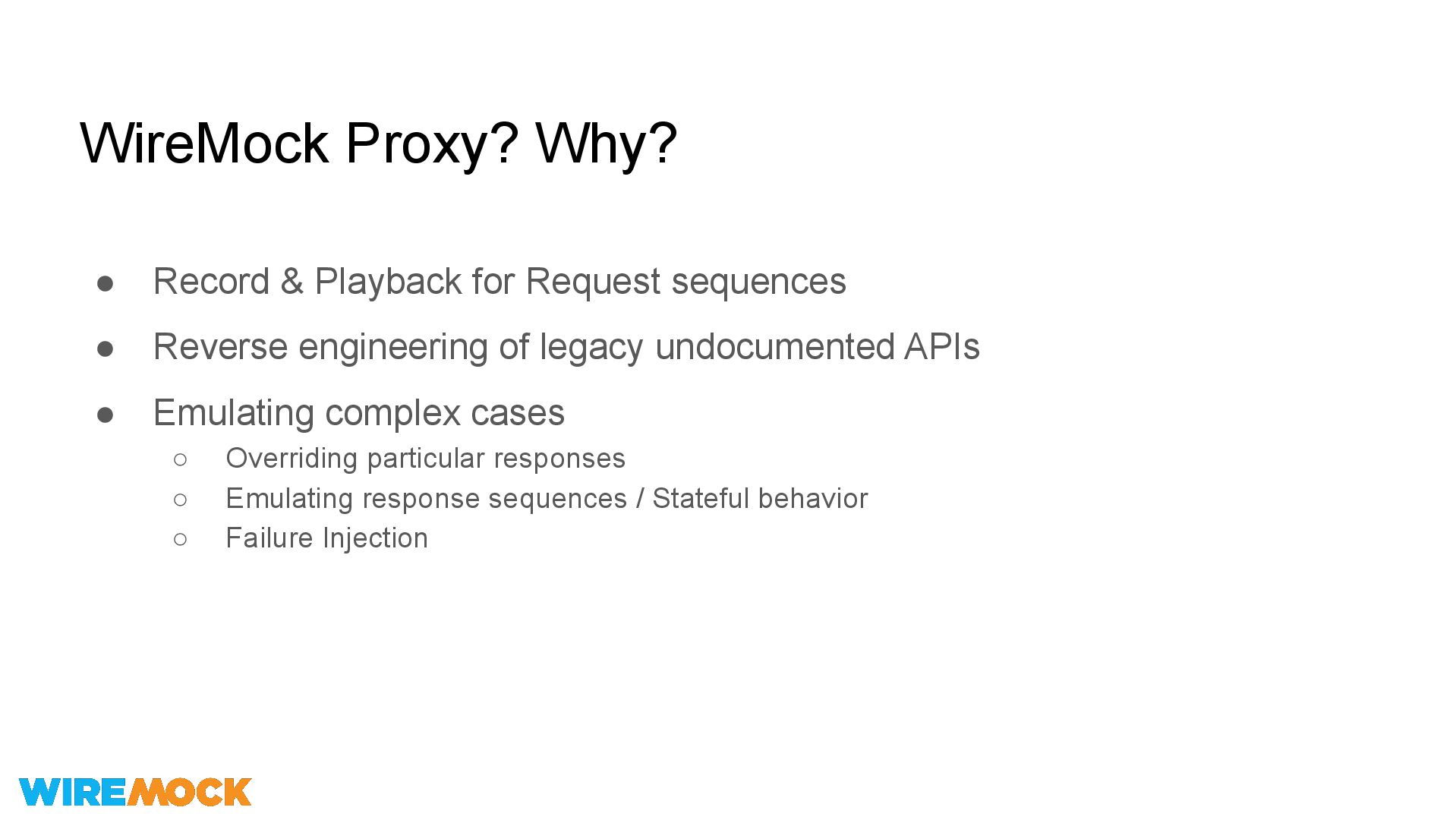 WireMock Proxy? Why?

● Record & Playback for Request sequences
● Reverse engineering of legacy undocumented APIs
● Emulating complex cases
  ○ Overriding particular responses
  ○ Emulating response sequences / Stateful behavior
  ○ Failure Injection

WIREMOCK